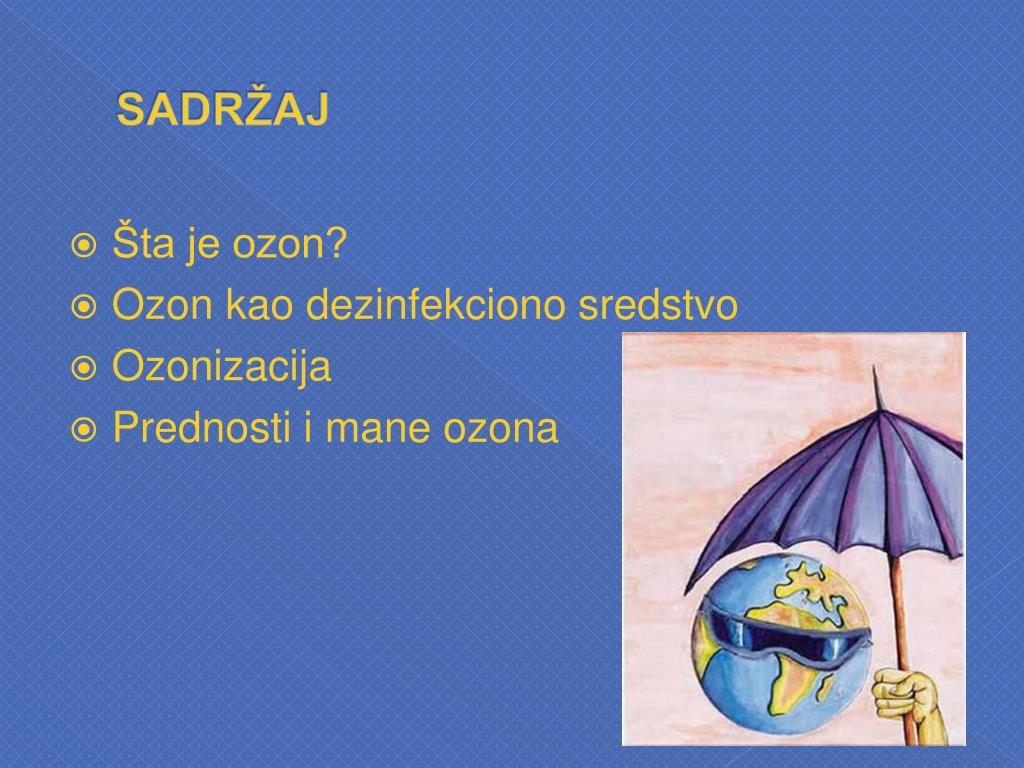 SADRŽAJ

Šta je ozon?
Ozon kao dezinfekciono sredstvo
Ozonizacija
Prednosti i mane ozona